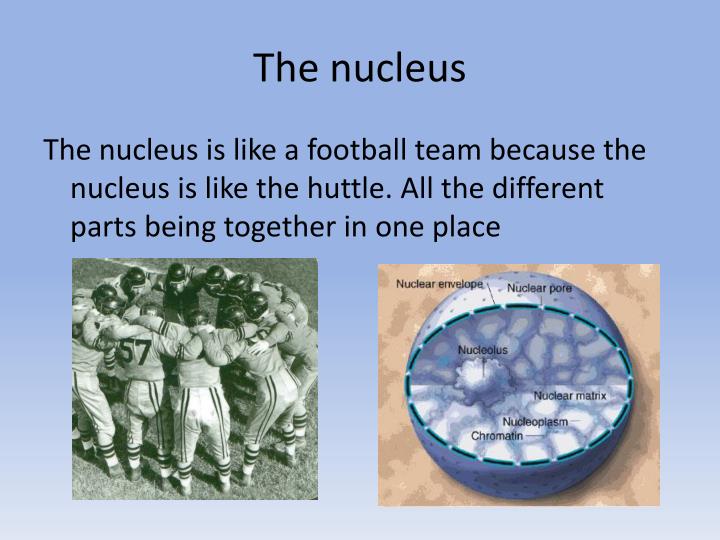 The nucleus

The nucleus is like a football team because the nucleus is like the huttle. All the different parts being together in one place

57

Nuclear envelope
Nuclear pore
Nucleolus
Nuclear matrix
Nucleoplasm
Chromatin